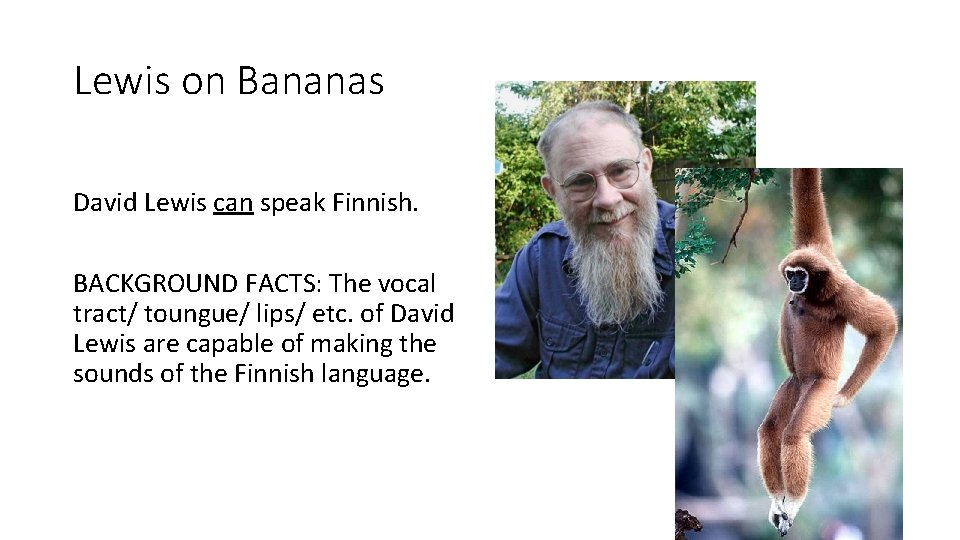 Lewis on Bananas

David Lewis can speak Finnish.

BACKGROUND FACTS: The vocal tract/ toungue/ lips/ etc. of David Lewis are capable of making the sounds of the Finnish language.